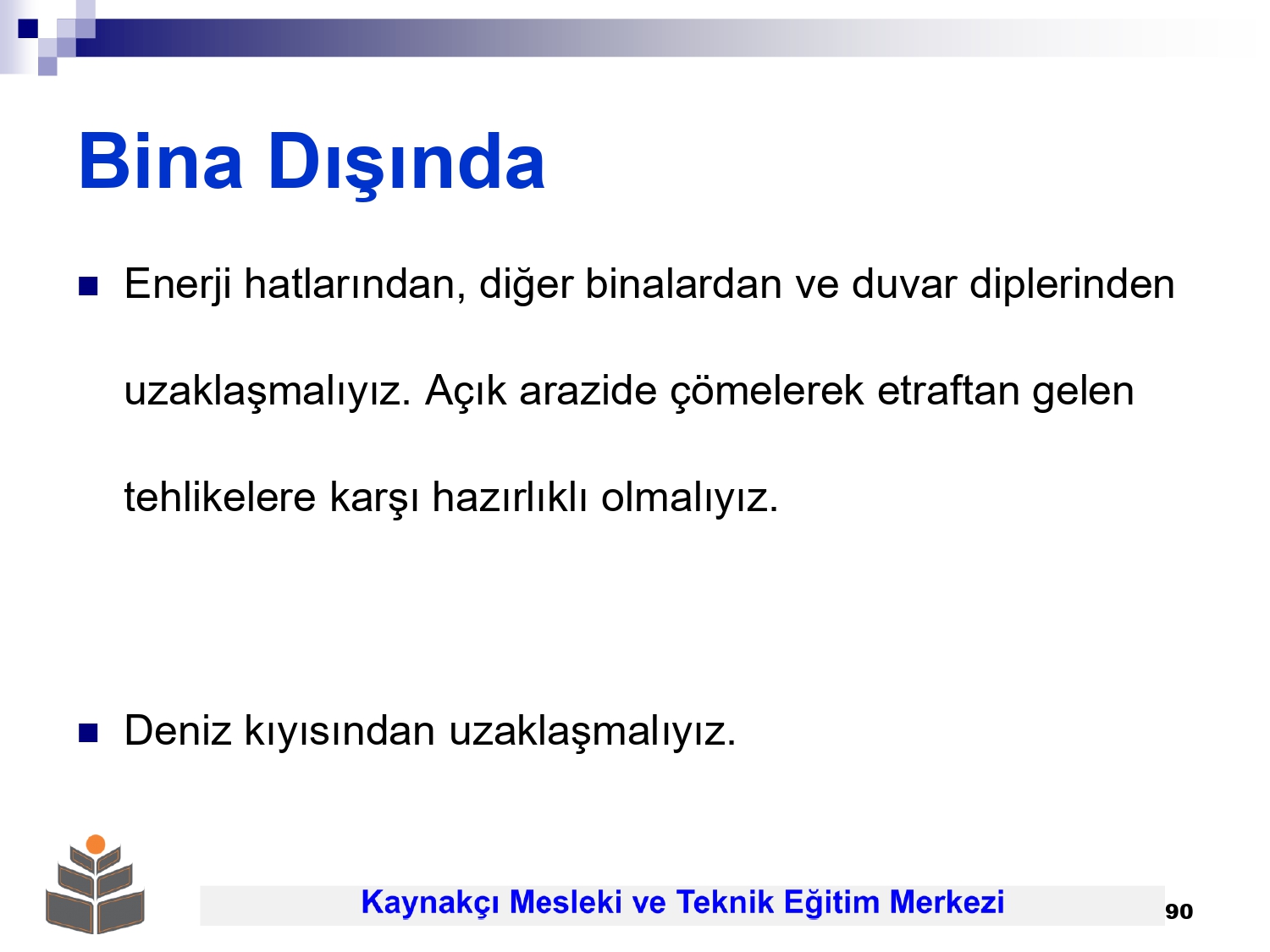 Bina Dışında

Enerji hatlarından, diğer binalardan ve duvar diplerinden uzaklaşmalıyız. Açık arazide çömelerek etraftan gelen tehlikelere karşı hazırlıklı olmalıyız.

Deniz kıyısından uzaklaşmalıyız.

Kaynakçı Mesleki ve Teknik Eğitim Merkezi

90